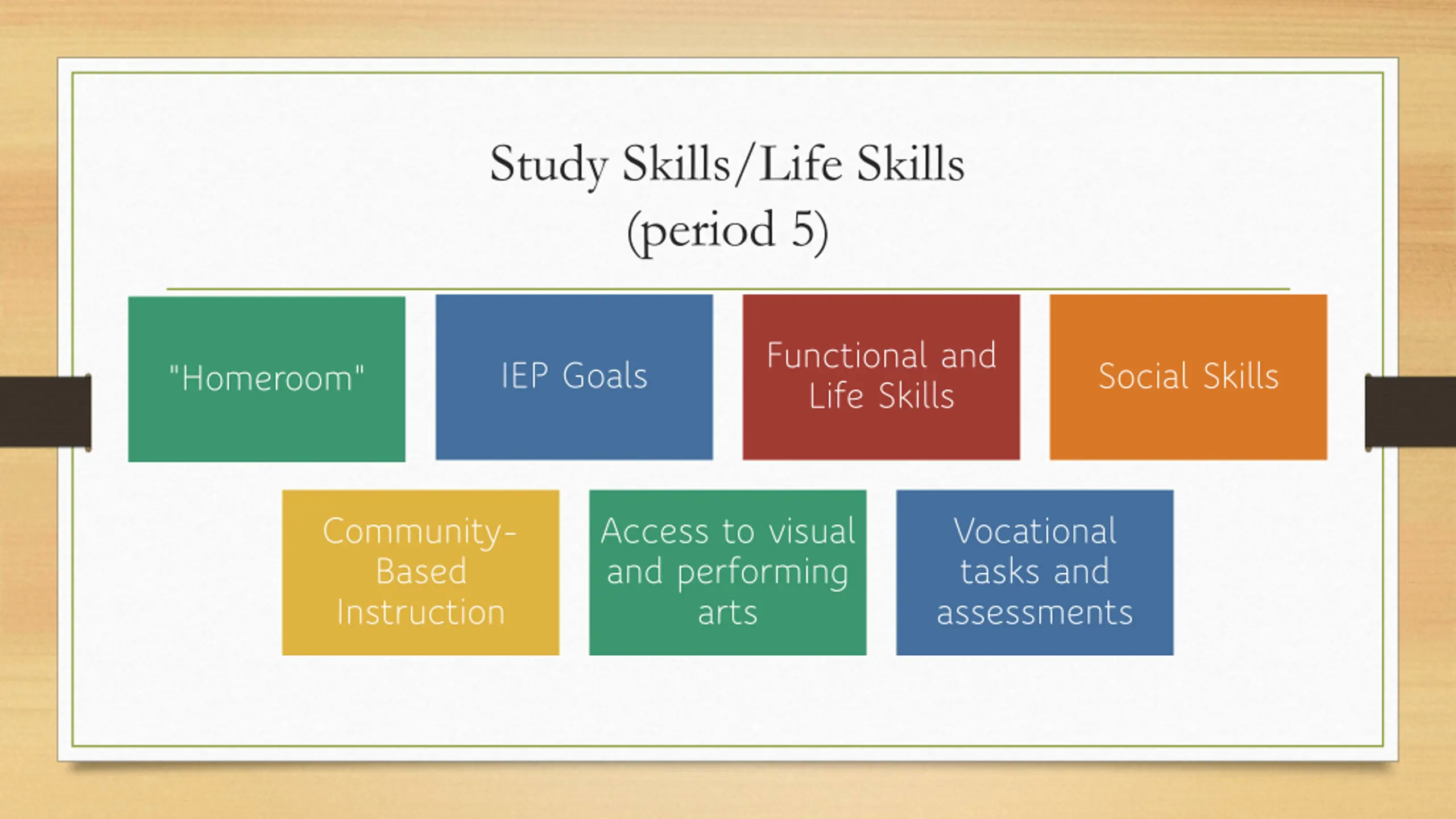 Study Skills/Life Skills
(period 5)

"Homeroom"

IEP Goals

Functional and Life Skills

Social Skills

Community-Based Instruction

Access to visual and performing arts

Vocational tasks and assessments